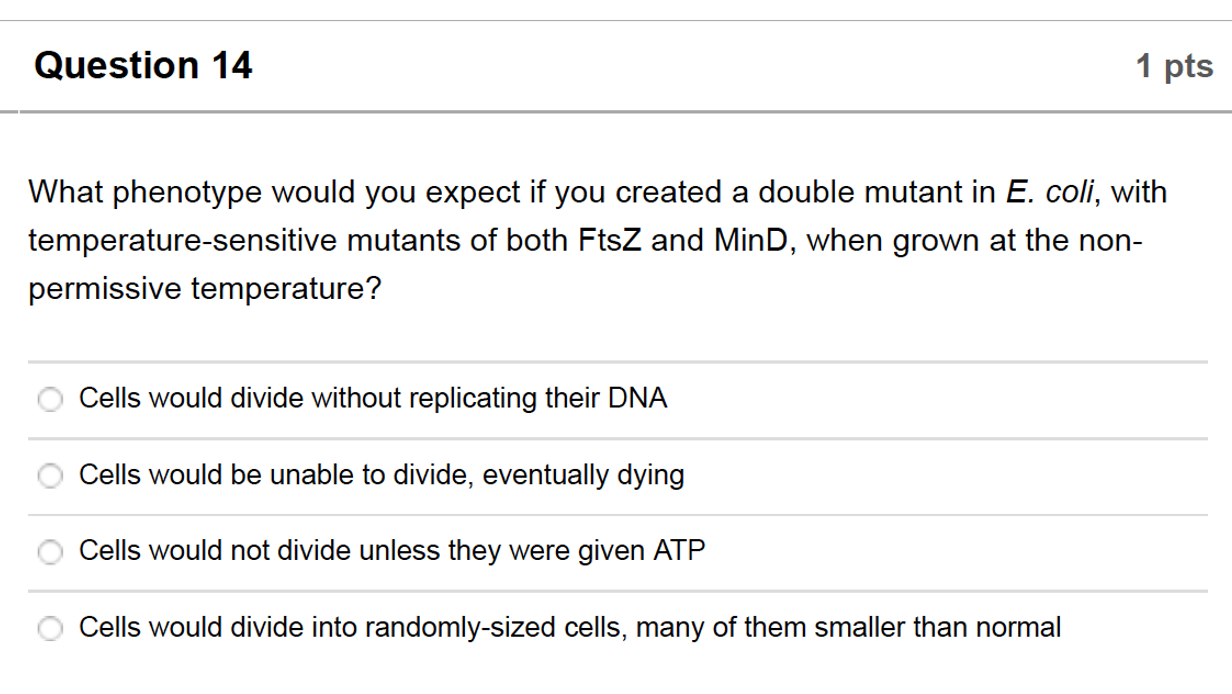 Question 14

1 pts

What phenotype would you expect if you created a double mutant in E. coli, with temperature-sensitive mutants of both FtsZ and MinD, when grown at the non-permissive temperature?

Cells would divide without replicating their DNA

Cells would be unable to divide, eventually dying

Cells would not divide unless they were given ATP

Cells would divide into randomly-sized cells, many of them smaller than normal